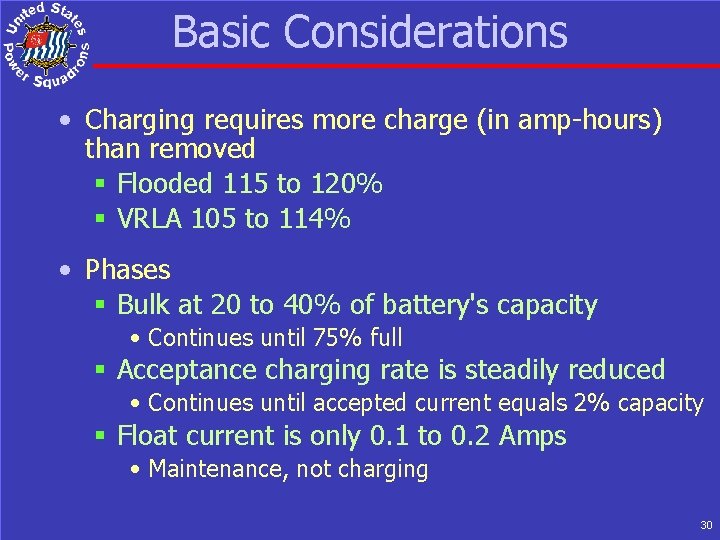 United States Power Squadrons

Basic Considerations

• Charging requires more charge (in amp-hours) than removed
▪ Flooded 115 to 120%
▪ VRLA 105 to 114%

• Phases
▪ Bulk at 20 to 40% of battery's capacity
• Continues until 75% full
▪ Acceptance charging rate is steadily reduced
• Continues until accepted current equals 2% capacity
▪ Float current is only 0.1 to 0.2 Amps
• Maintenance, not charging

30